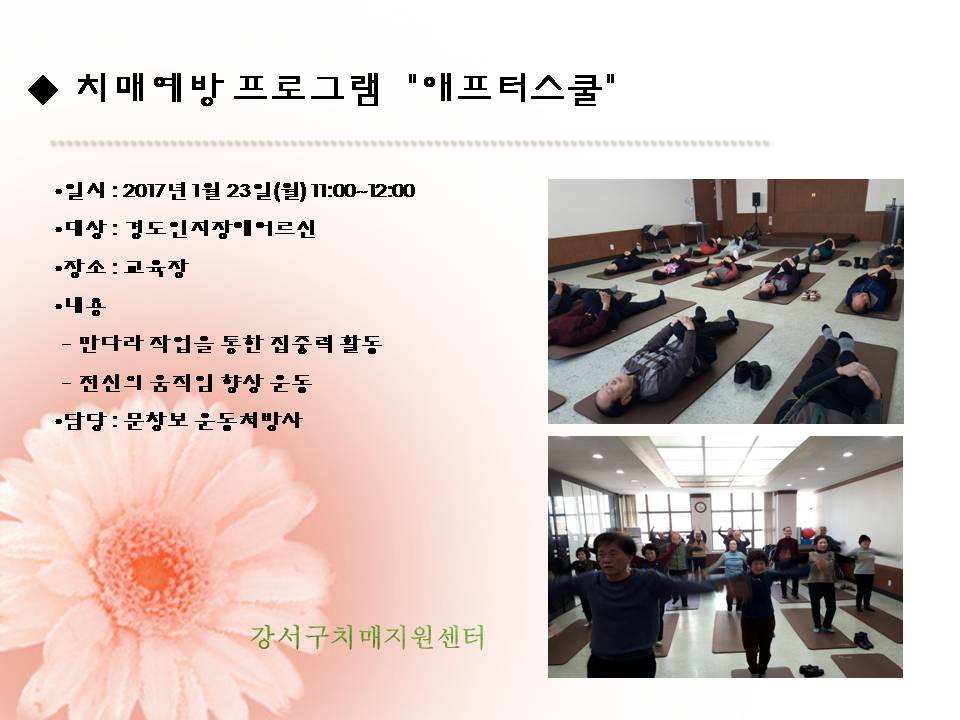 ◆ 치매예방프로그램 "애프터스쿨"

•일시 : 2017년 1월 23일(월) 11:00~12:00

•대상 : 경도인지장애어르신

•장소 : 교육장

•내용

- 만다라 작업을 통한 집중력 활동

- 전신의 움직임 향상 운동

•담당 : 문창보 운동처방사

강서구치매지원센터